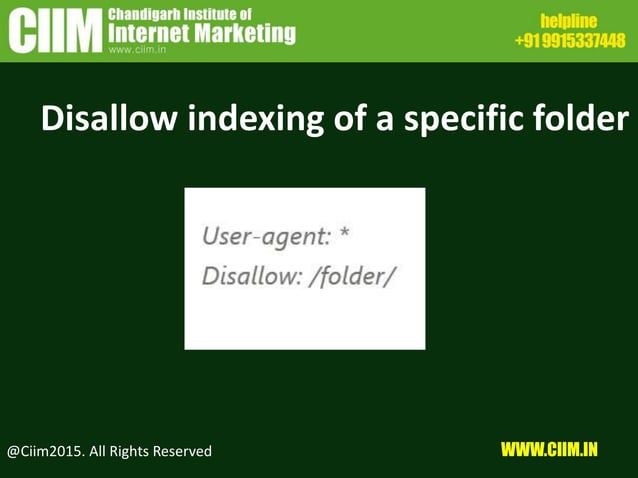 CIIM Chandigarh Institute of Internet Marketing
www.ciim.in

helpline
+91 9915337448

Disallow indexing of a specific folder

User-agent: *
Disallow: /folder/

@Ciim2015. All Rights Reserved

WWW.CIIM.IN